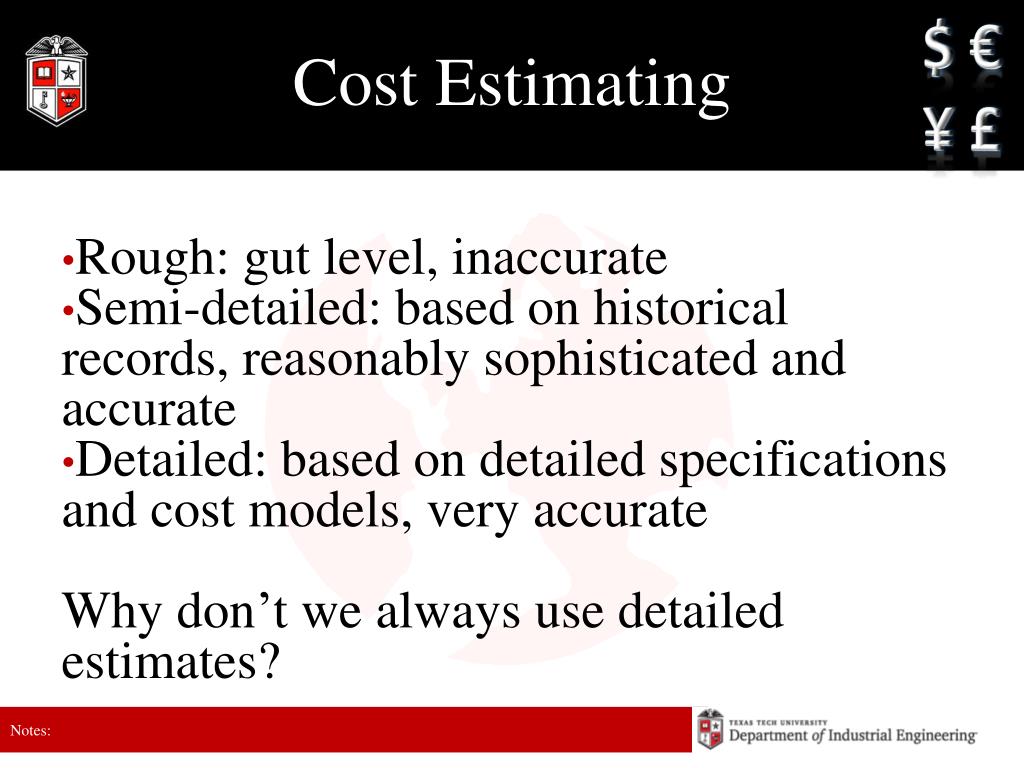 Cost Estimating

$ €
¥ £

•Rough: gut level, inaccurate
•Semi-detailed: based on historical records, reasonably sophisticated and accurate
•Detailed: based on detailed specifications and cost models, very accurate

Why don’t we always use detailed estimates?

Notes:

TEXAS TECH UNIVERSITY
Department of Industrial Engineering